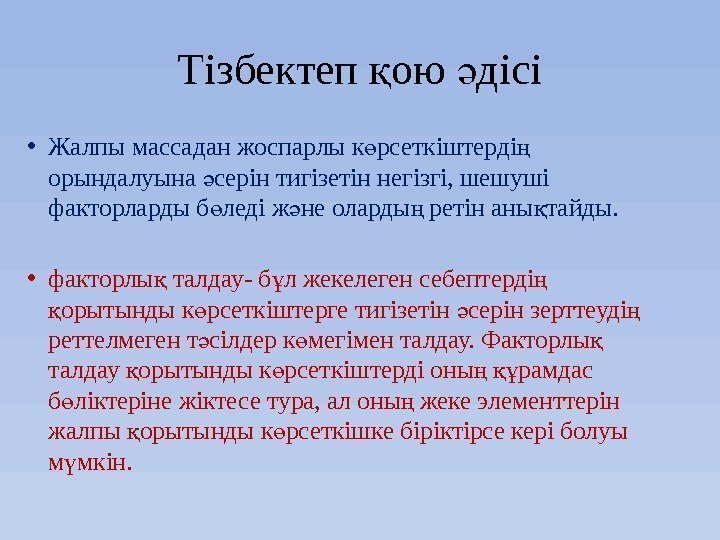 Тізбектеп қою әдісі

• Жалпы массадан жоспарлы көрсеткіштердің орындалуына әсерін тигізетін негізгі, шешуші факторларды бөледі және олардың ретін анықтайды.

• факторлық талдау- бұл жекелеген себептердің қорытынды көрсеткіштерге тигізетін әсерін зерттеудің реттелмеген тәсілдер көмегімен талдау. Факторлық талдау қорытынды көрсеткіштерді оның құрамдас бөліктеріне жіктесе тура, ал оның жеке элементтерін жалпы қорытынды көрсеткішке біріктірсе кері болуы мүмкін.